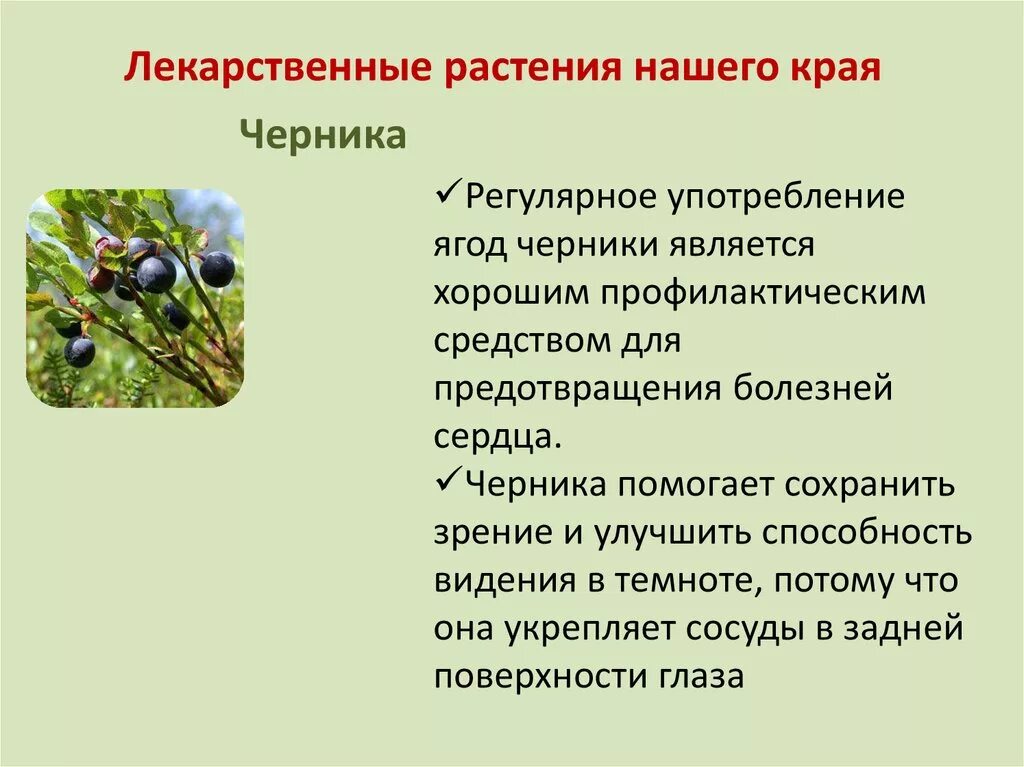 Лекарственные растения нашего края

Черника

✓Регулярное употребление ягод черники является хорошим профилактическим средством для предотвращения болезней сердца.

✓Черника помогает сохранить зрение и улучшить способность видения в темноте, потому что она укрепляет сосуды в задней поверхности глаза